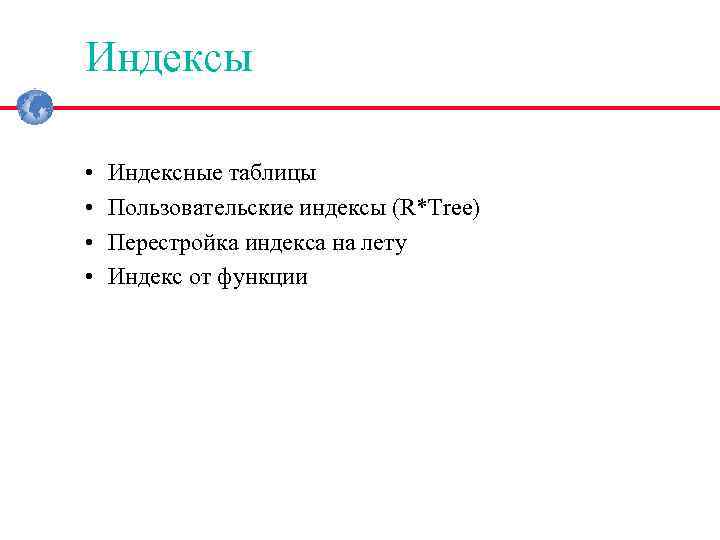 Индексы

• Индексные таблицы
• Пользовательские индексы (R*Tree)
• Перестройка индекса на лету
• Индекс от функции